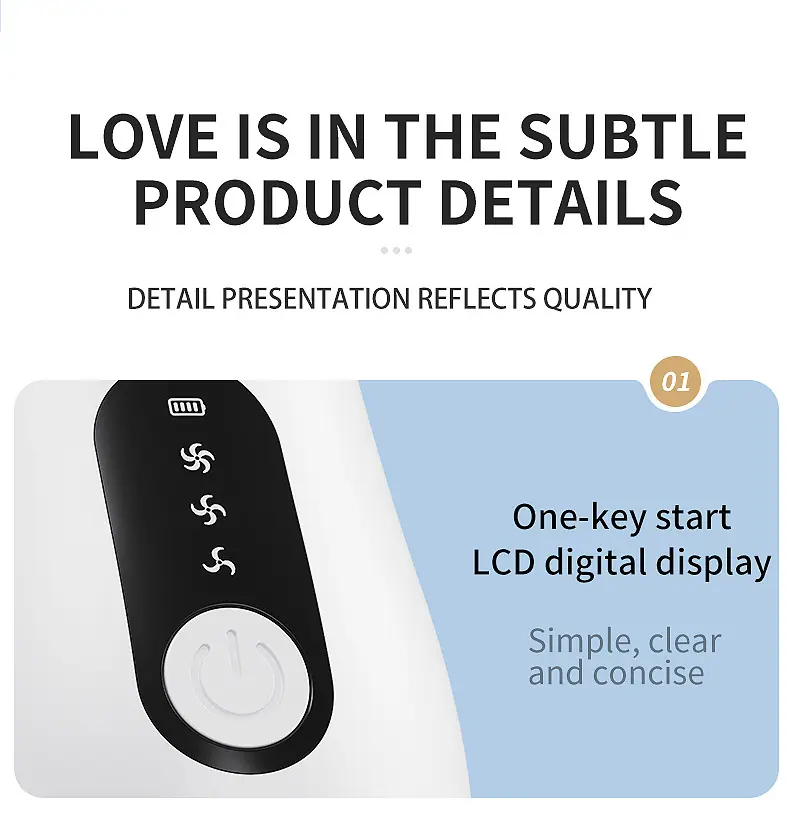 LOVE IS IN THE SUBTLE PRODUCT DETAILS

DETAIL PRESENTATION REFLECTS QUALITY

01

One-key start
LCD digital display

Simple, clear
and concise